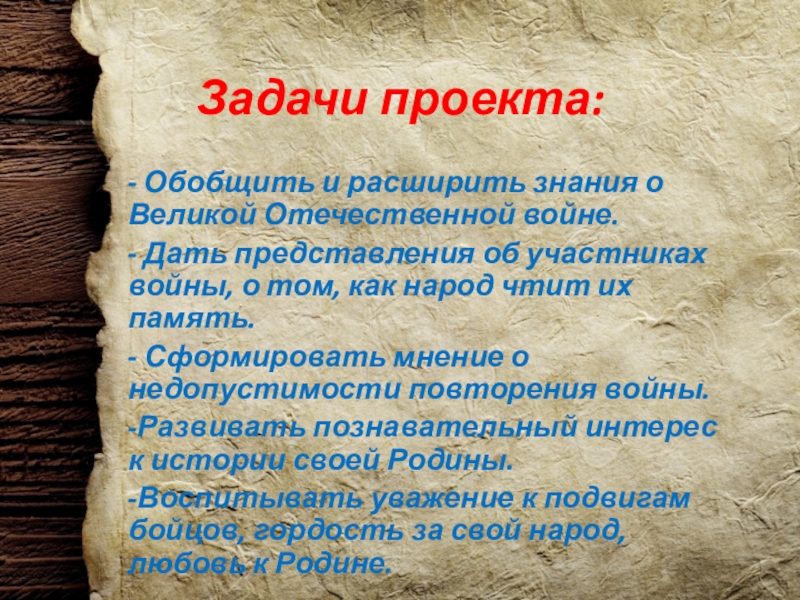 Задачи проекта:

- Обобщить и расширить знания о Великой Отечественной войне.

- Дать представления об участниках войны, о том, как народ чтит их память.

- Сформировать мнение о недопустимости повторения войны.

-Развивать познавательный интерес к истории своей Родины.

-Воспитывать уважение к подвигам бойцов, гордость за свой народ, любовь к Родине.